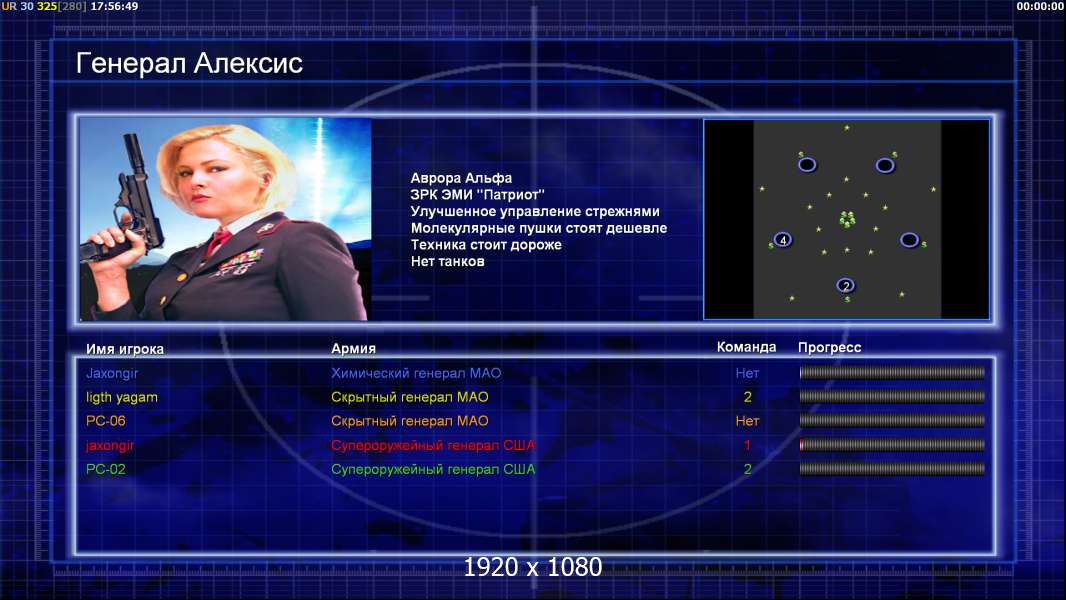 UR 30 325[280] 17:56:49

00:00:00

Генерал Алексис

Аврора Альфа
ЗРК ЭМИ "Патриот"
Улучшенное управление стрежнями
Молекулярные пушки стоят дешевле
Техника стоит дороже
Нет танков

4

2

| Имя игрока | Армия | Команда | Прогресс |
|---|---|---|---|
| Jaxongir | Химический генерал МАО | Нет | |
| ligth yagam | Скрытный генерал МАО | 2 | |
| PC-06 | Скрытный генерал МАО | Нет | |
| jaxongir | Супероружейный генерал США | 1 | |
| PC-02 | Супероружейный генерал США | 2 | |

1920 x 1080